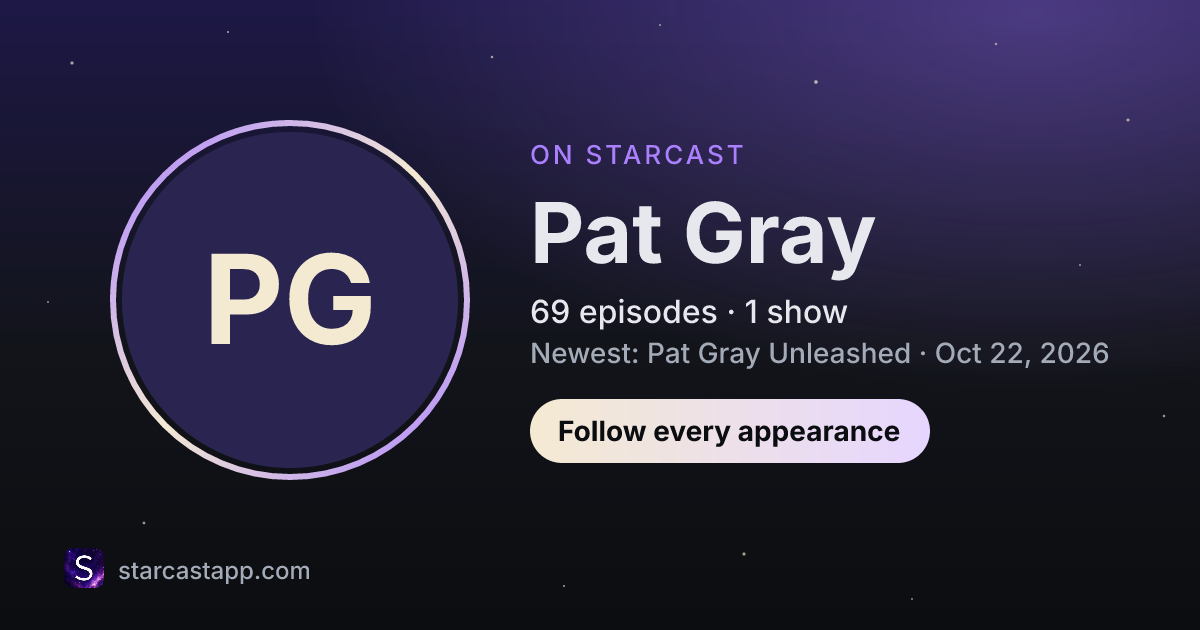 PG

ON STARCAST

Pat Gray

69 episodes · 1 show

Newest: Pat Gray Unleashed · Oct 22, 2026

Follow every appearance

S starcastapp.com